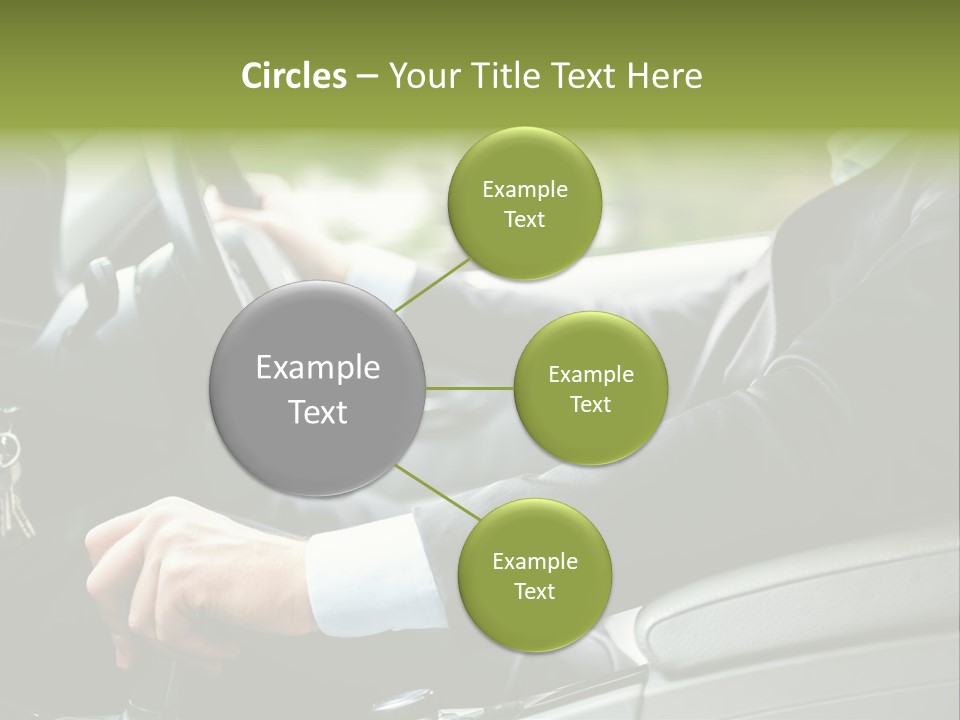 Circles – Your Title Text Here

Example Text

Example Text

Example Text

Example Text